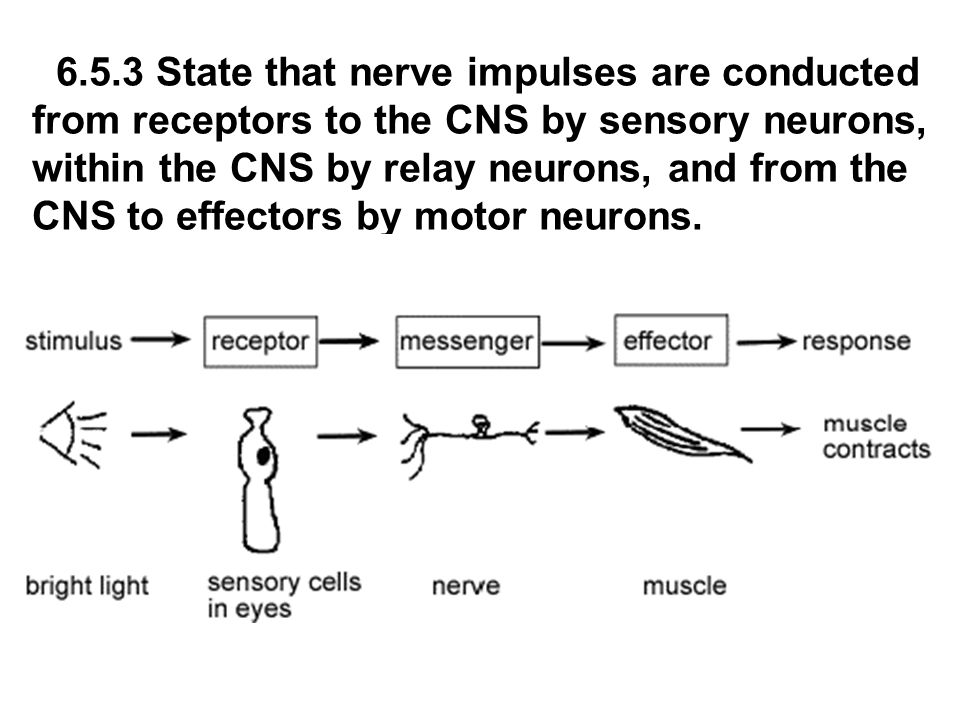 6.5.3 State that nerve impulses are conducted from receptors to the CNS by sensory neurons, within the CNS by relay neurons, and from the CNS to effectors by motor neurons.

stimulus → receptor → messenger → effector → response

→ → → → muscle contracts

bright light

sensory cells in eyes

nerve

muscle